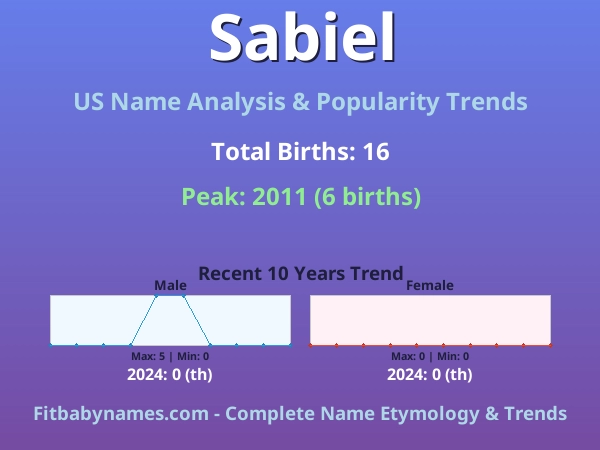 Sabiel

US Name Analysis & Popularity Trends

Total Births: 16

Peak: 2011 (6 births)

Recent 10 Years Trend

Male

Max: 5 | Min: 0

2024: 0 (th)

Female

Max: 0 | Min: 0

2024: 0 (th)

Fitbabynames.com - Complete Name Etymology & Trends